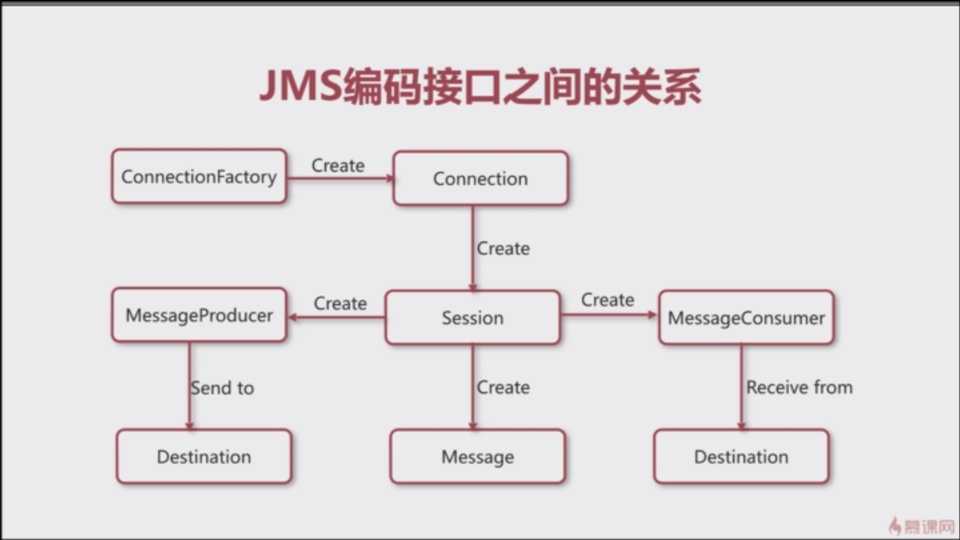 JMS编码接口之间的关系

ConnectionFactory
Create
Connection
Create
MessageProducer
Create
Session
Create
MessageConsumer
Send to
Create
Receive from
Destination
Message
Destination

慕课网